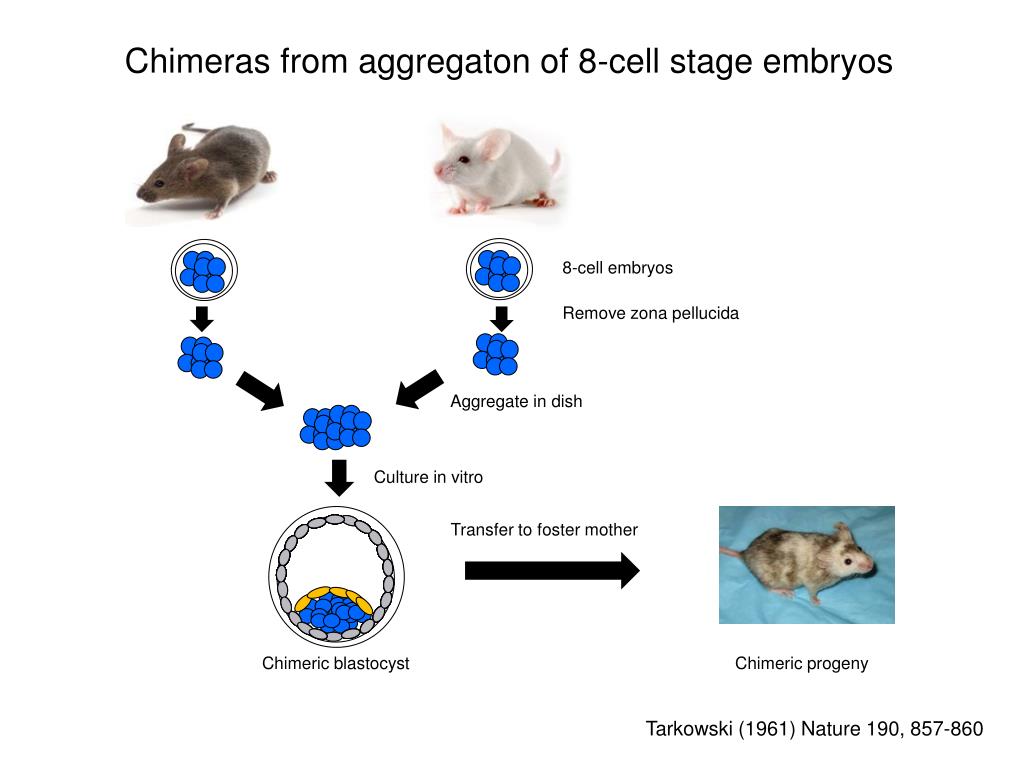 Chimeras from aggregaton of 8-cell stage embryos

8-cell embryos

Remove zona pellucida

Aggregate in dish

Culture in vitro

Transfer to foster mother

Chimeric blastocyst

Chimeric progeny

Tarkowski (1961) Nature 190, 857-860